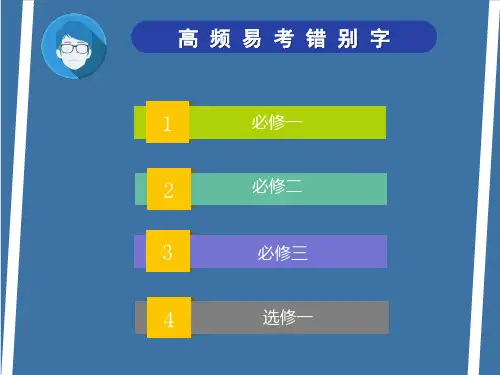 高频易考错别字

1 必修一

2 必修二

3 必修三

4 选修一